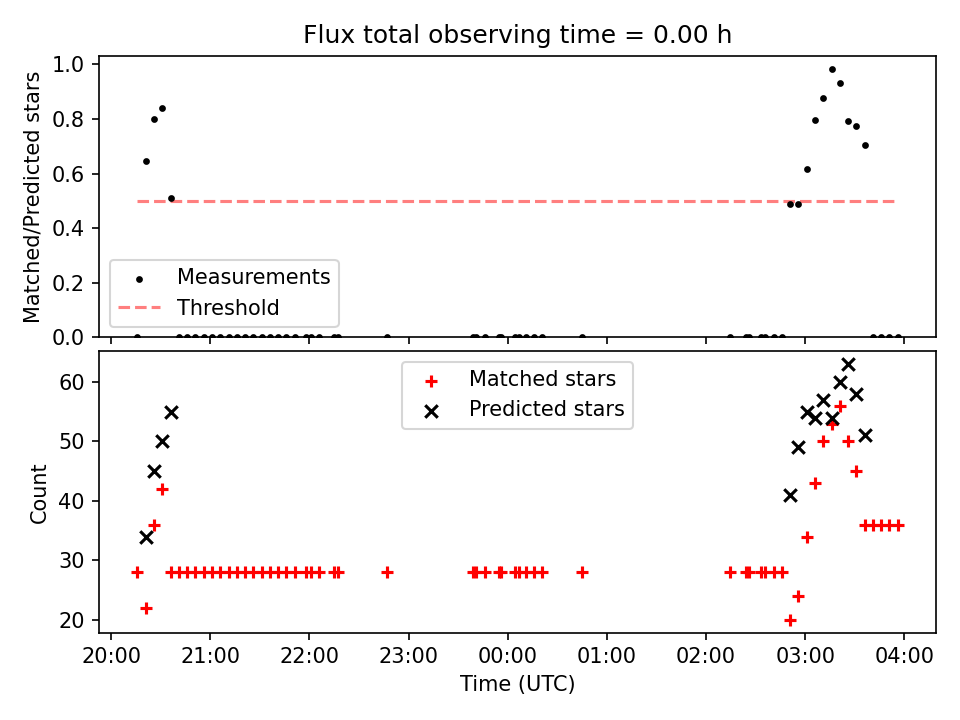 Flux total observing time = 0.00 h

Matched/Predicted stars

1.0
0.8
0.6
0.4
0.2
0.0

Measurements
Threshold

Count

60
50
40
30
20

Matched stars
Predicted stars

20:00 21:00 22:00 23:00 00:00 01:00 02:00 03:00 04:00

Time (UTC)